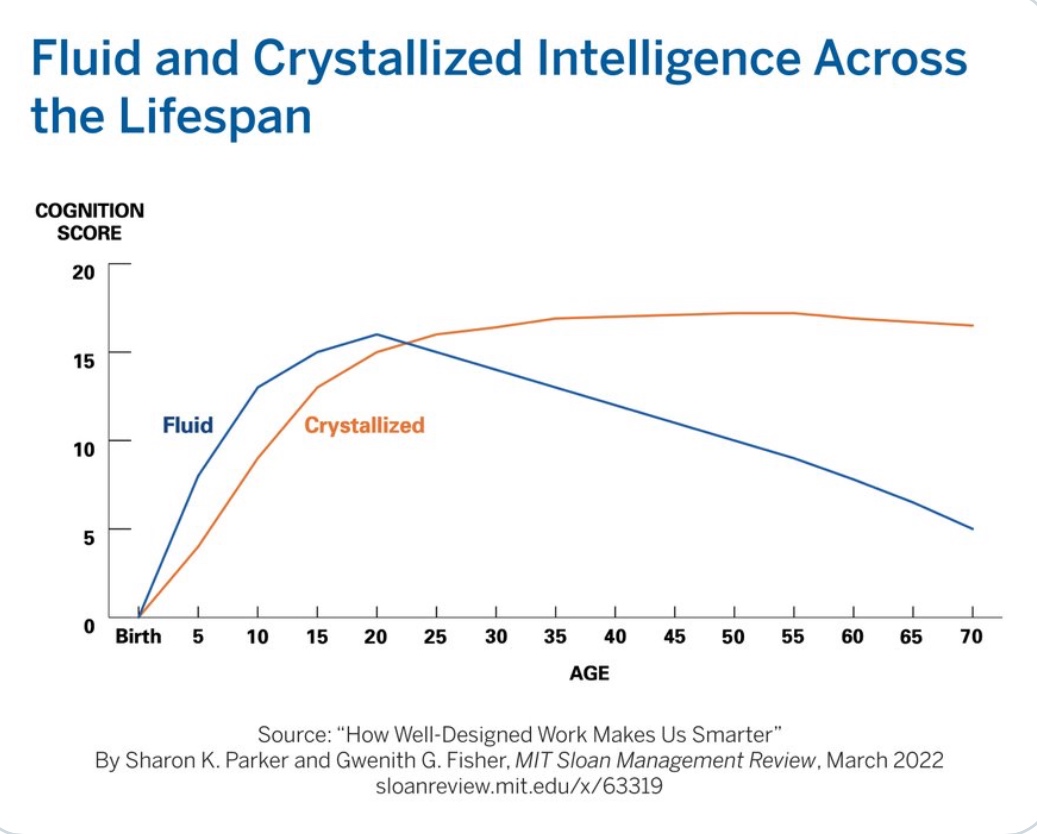 Fluid and Crystallized Intelligence Across the Lifespan

COGNITION SCORE

20
15
10
5
0

Fluid
Crystallized

Birth 5 10 15 20 25 30 35 40 45 50 55 60 65 70

AGE

Source: "How Well-Designed Work Makes Us Smarter"
By Sharon K. Parker and Gwenith G. Fisher, MIT Sloan Management Review, March 2022
sloanreview.mit.edu/x/63319